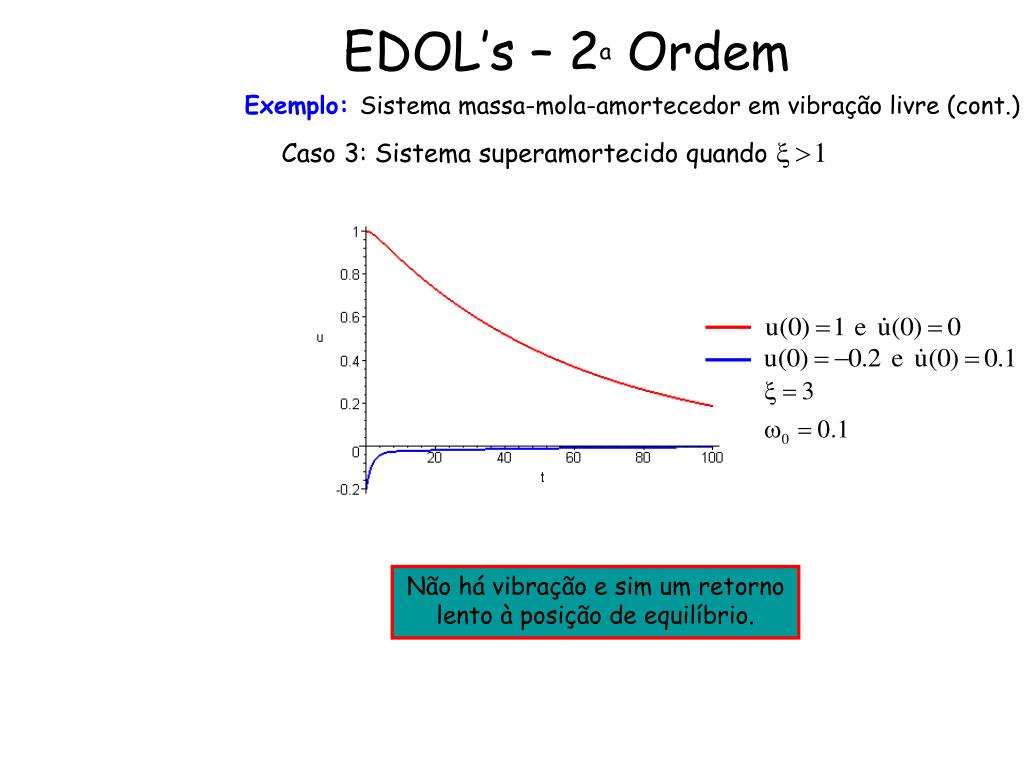 EDOL's – 2ª Ordem

Exemplo: Sistema massa-mola-amortecedor em vibração livre (cont.)

Caso 3: Sistema superamortecido quando $\xi > 1$

1
0.8
0.6
u
0.4
0.2
0
-0.2
20
40
60
80
100
t

$u(0) = 1$ e $\dot{u}(0) = 0$
$u(0) = -0.2$ e $\dot{u}(0) = 0.1$
$\xi = 3$
$\omega_0 = 0.1$

Não há vibração e sim um retorno lento à posição de equilíbrio.